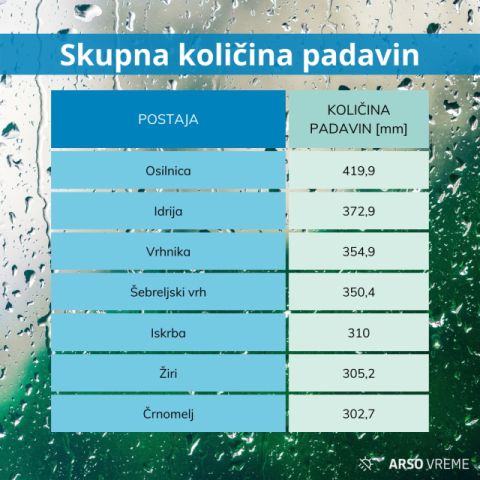 Skupna količina padavin

| POSTAJA | KOLIČINA PADAVIN [mm] |
|---|---|
| Osilnica | 419,9 |
| Idrija | 372,9 |
| Vrhnika | 354,9 |
| Šebreljski vrh | 350,4 |
| Iskrba | 310 |
| Žiri | 305,2 |
| Črnomelj | 302,7 |

ARSO VREME